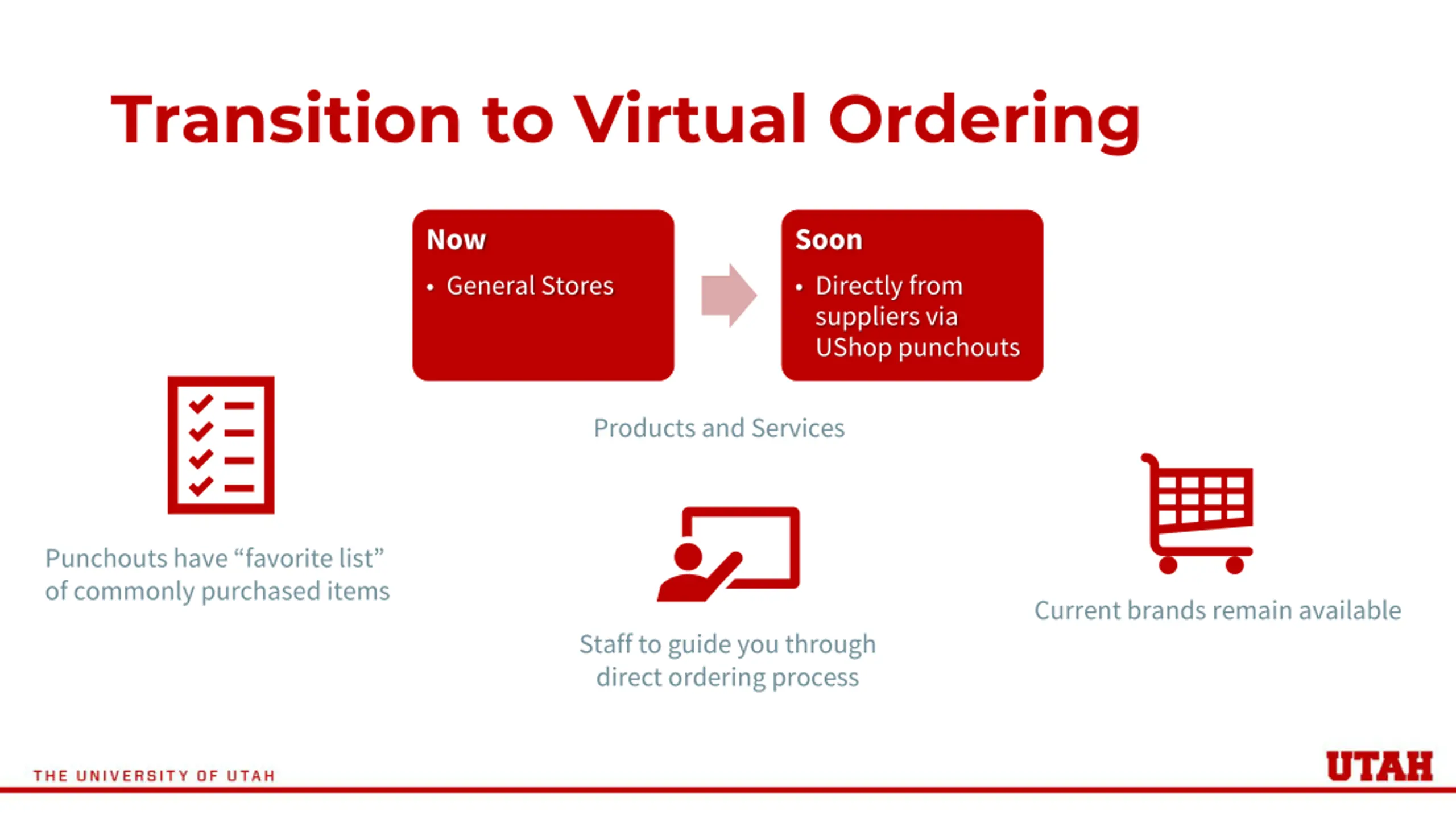 Transition to Virtual Ordering

Now
• General Stores

Soon
• Directly from suppliers via UShop punchouts

Products and Services

Punchouts have “favorite list” of commonly purchased items

Staff to guide you through direct ordering process

Current brands remain available

THE UNIVERSITY OF UTAH

UTAH